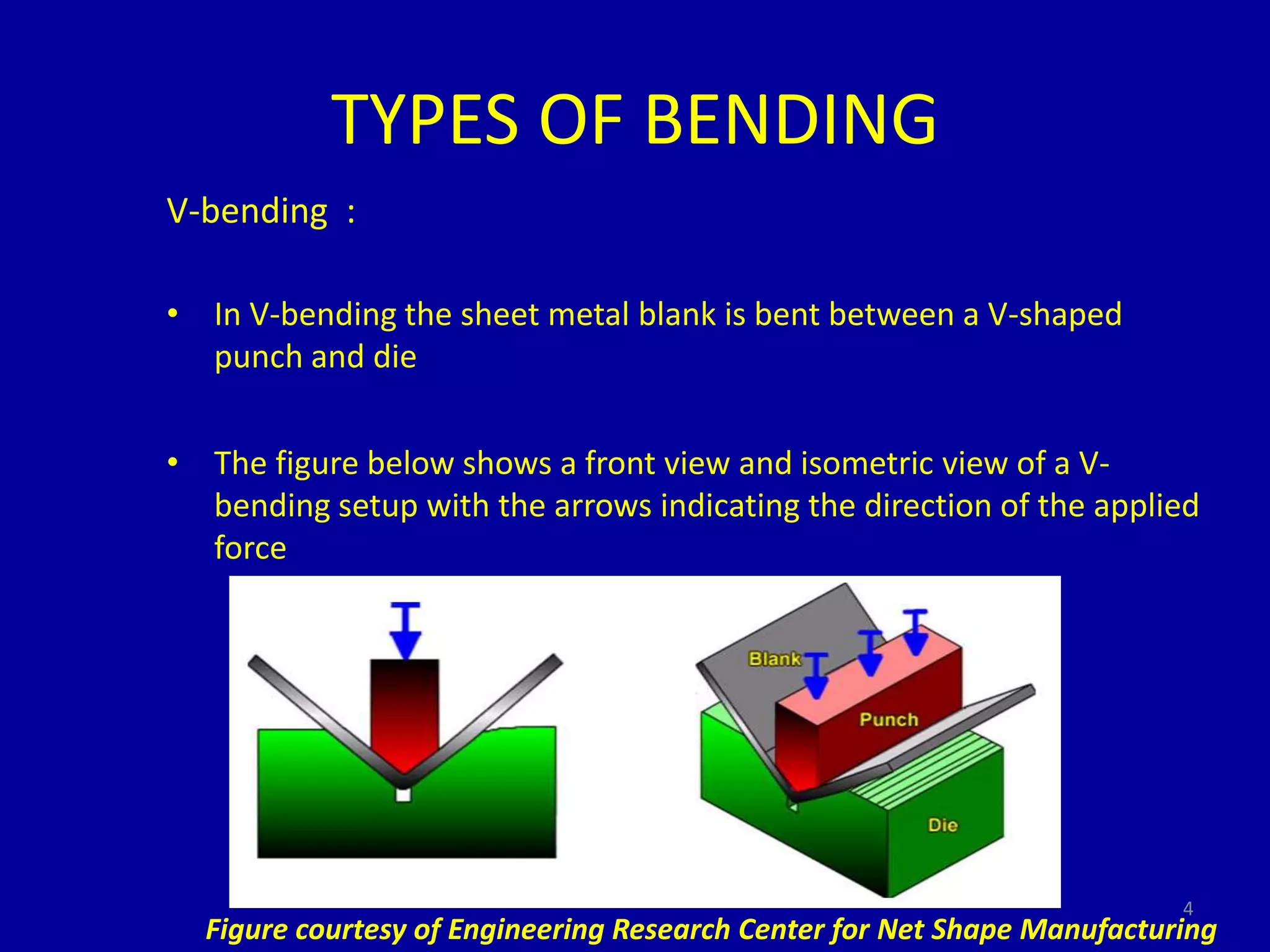 TYPES OF BENDING

V-bending :

• In V-bending the sheet metal blank is bent between a V-shaped punch and die

• The figure below shows a front view and isometric view of a V-bending setup with the arrows indicating the direction of the applied force

Blank
Punch
Die

4

Figure courtesy of Engineering Research Center for Net Shape Manufacturing